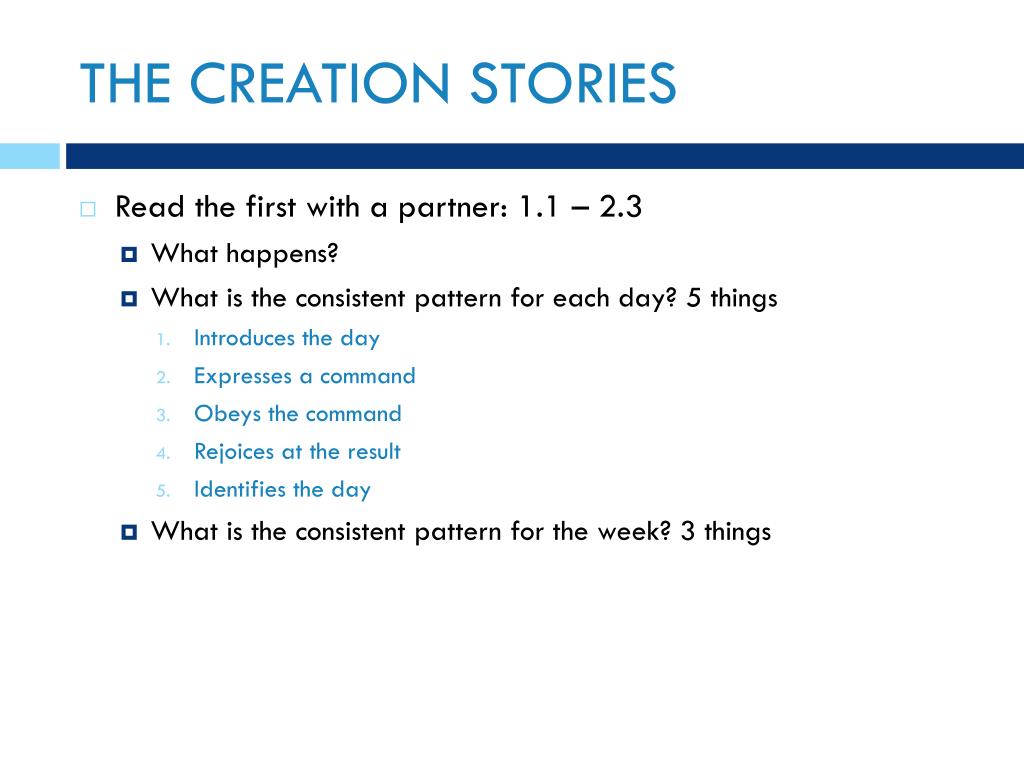 THE CREATION STORIES

Read the first with a partner: 1.1 – 2.3

What happens?

What is the consistent pattern for each day? 5 things

1. Introduces the day
2. Expresses a command
3. Obeys the command
4. Rejoices at the result
5. Identifies the day

What is the consistent pattern for the week? 3 things